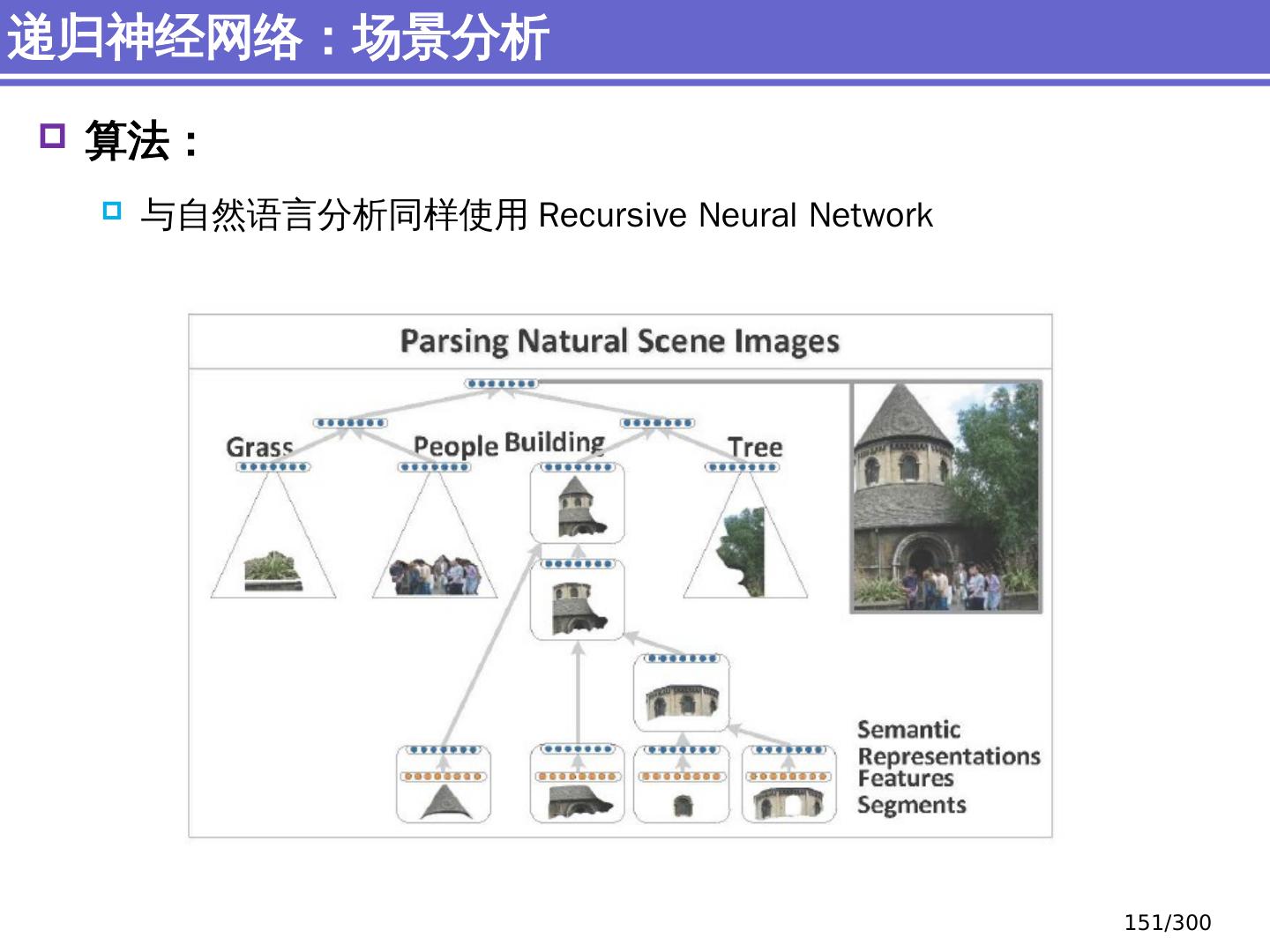 递归神经网络：场景分析

算法：

与自然语言分析同样使用 Recursive Neural Network

Parsing Natural Scene Images

Grass

People

Building

Tree

Semantic Representations

Features

Segments

151/300